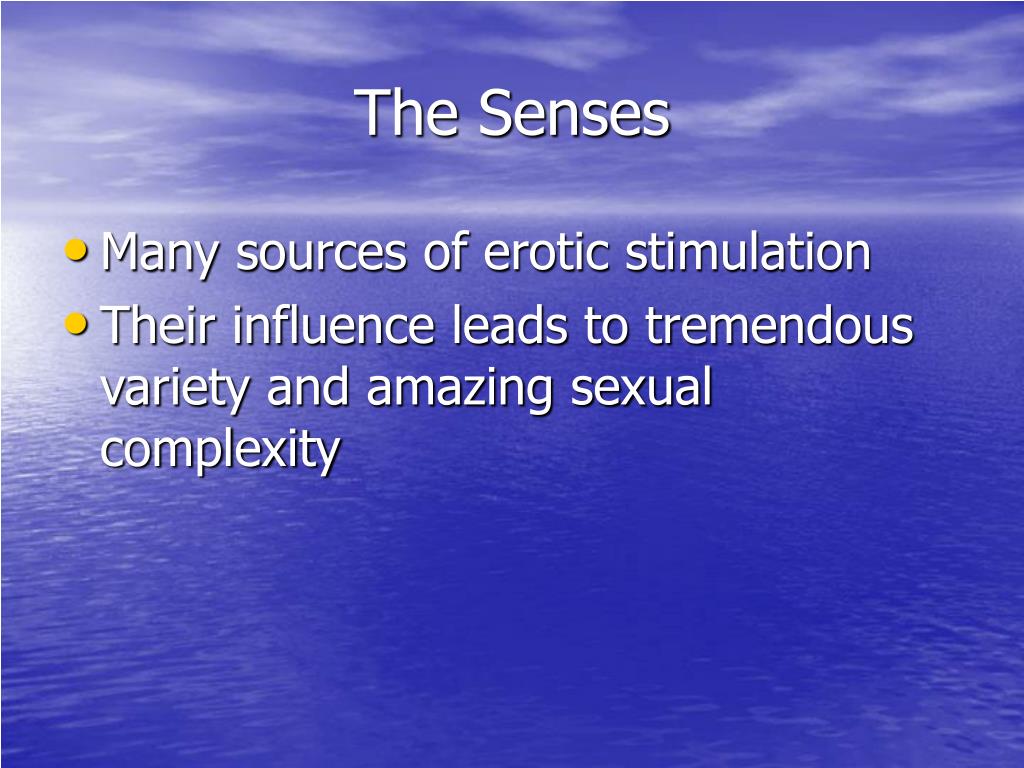 The Senses

• Many sources of erotic stimulation
• Their influence leads to tremendous variety and amazing sexual complexity